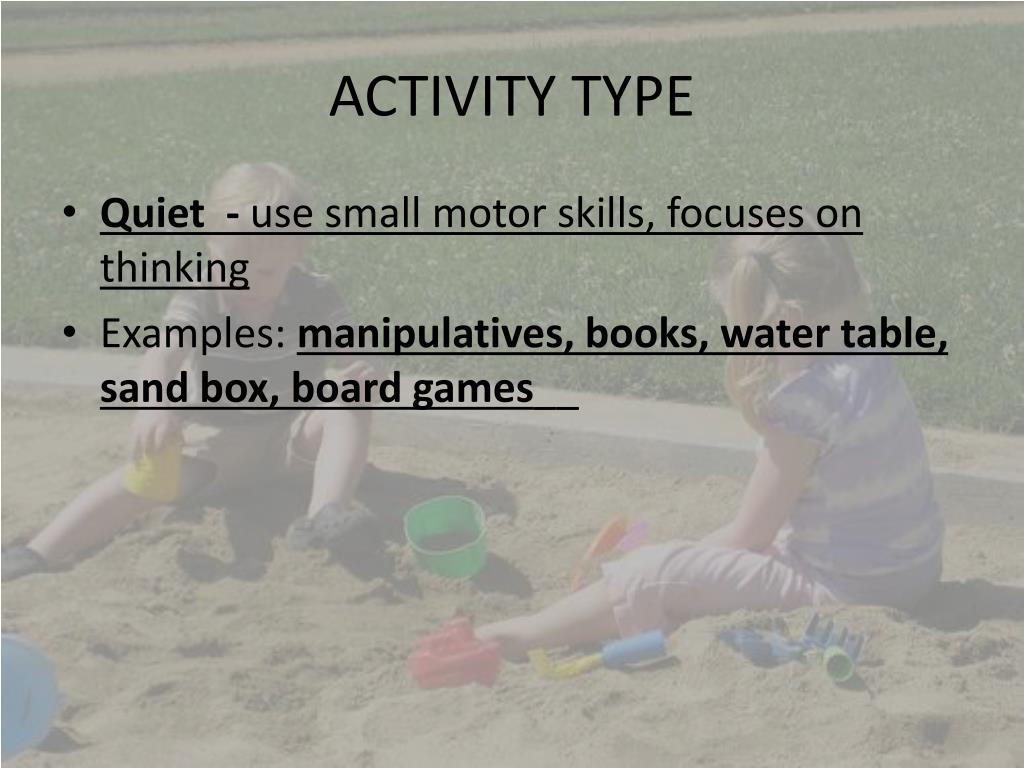 ACTIVITY TYPE

• Quiet - use small motor skills, focuses on thinking
• Examples: manipulatives, books, water table, sand box, board games